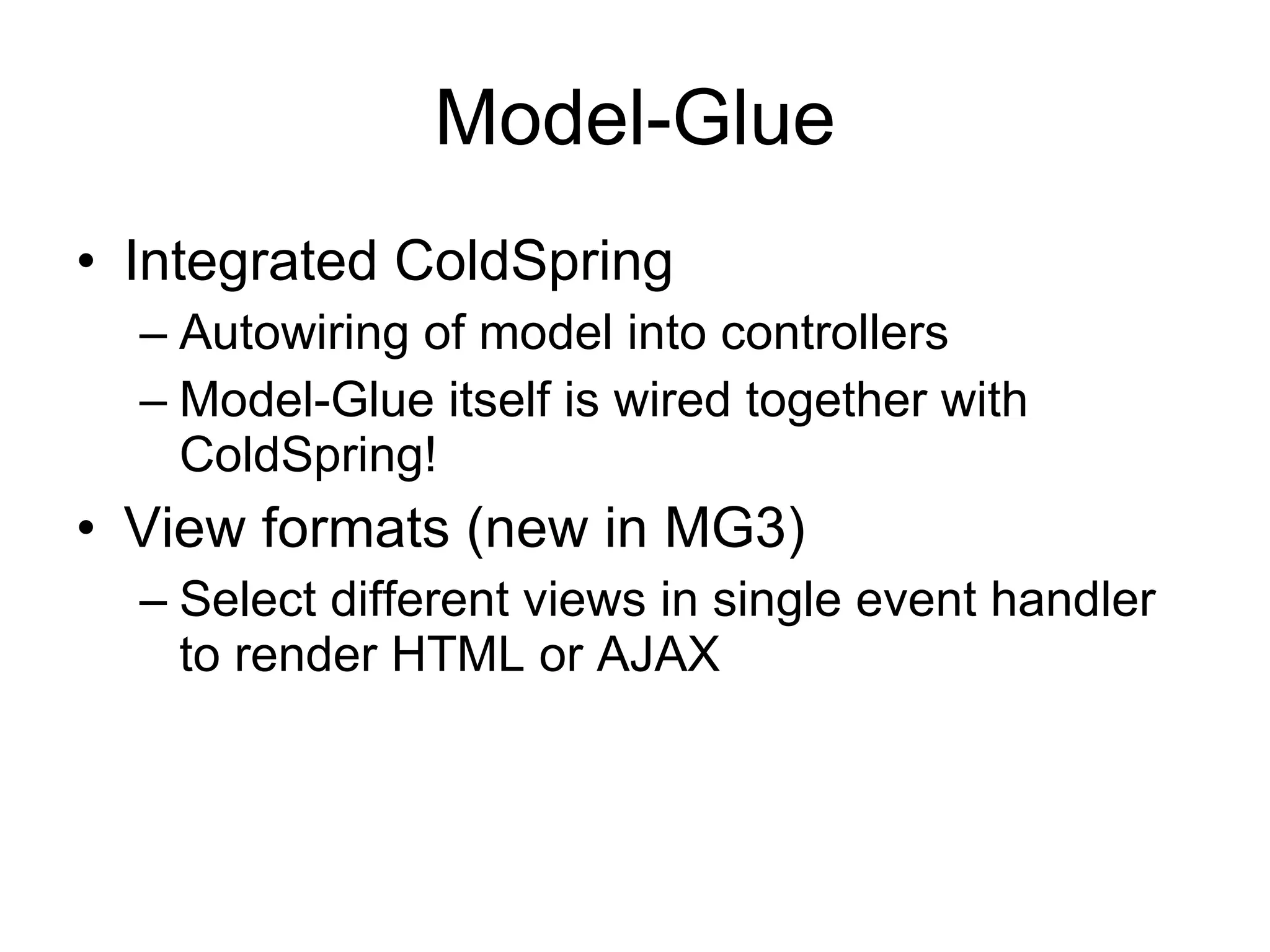 Model-Glue

• Integrated ColdSpring
  – Autowiring of model into controllers
  – Model-Glue itself is wired together with ColdSpring!
• View formats (new in MG3)
  – Select different views in single event handler to render HTML or AJAX